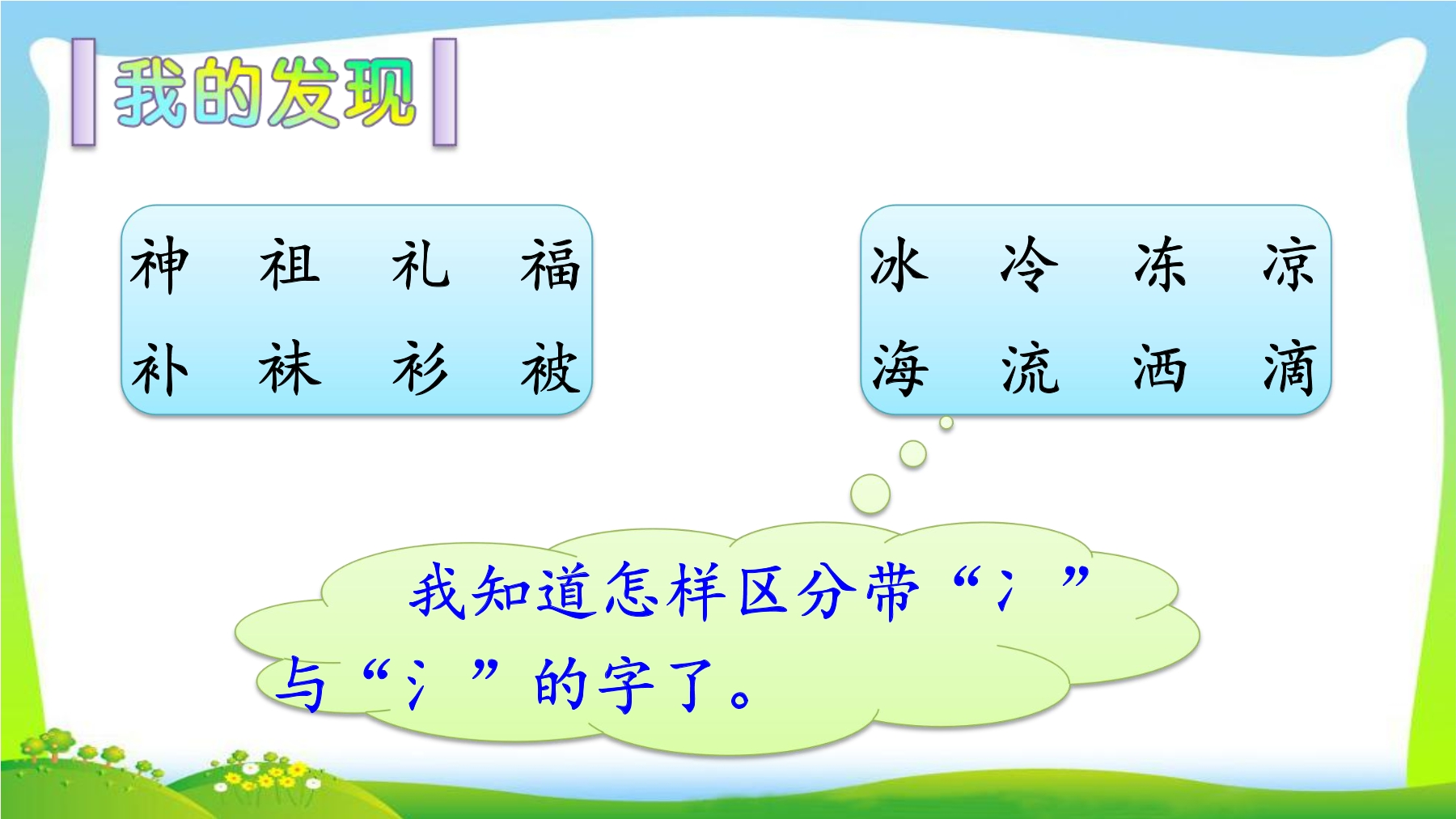 我的发现

神 祖 礼 福
补 袜 衫 被

冰 冷 冻 凉
海 流 洒 滴

我知道怎样区分带“冫”与“氵”的字了。